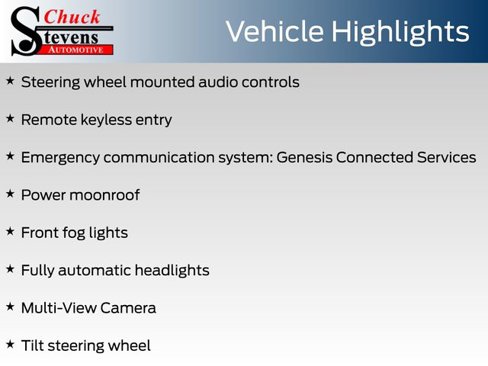 Chuck Stevens AUTOMOTIVE

Vehicle Highlights

★ Steering wheel mounted audio controls

★ Remote keyless entry

★ Emergency communication system: Genesis Connected Services

★ Power moonroof

★ Front fog lights

★ Fully automatic headlights

★ Multi-View Camera

★ Tilt steering wheel